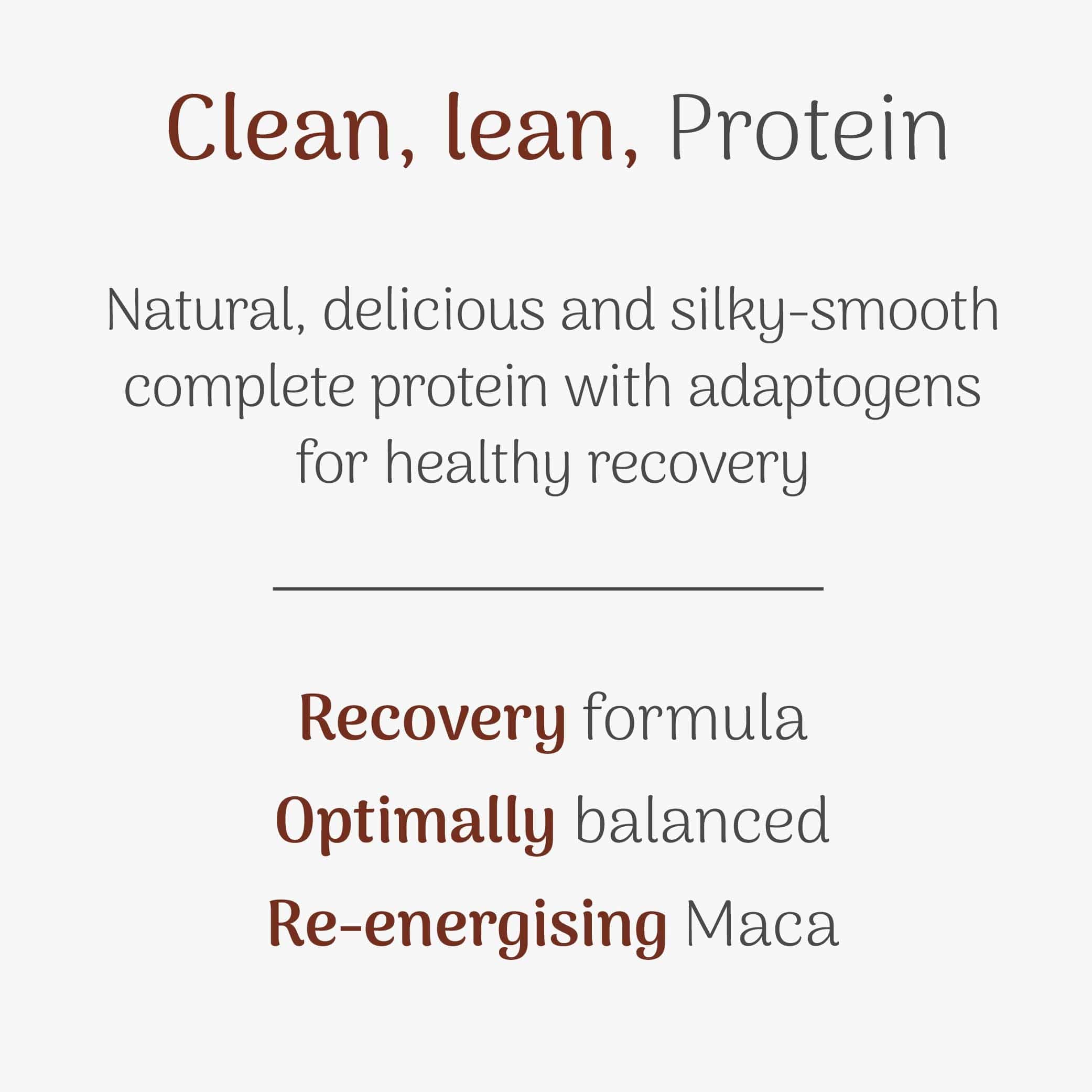 Clean, lean, Protein

Natural, delicious and silky-smooth complete protein with adaptogens for healthy recovery

Recovery formula
Optimally balanced
Re-energising Maca